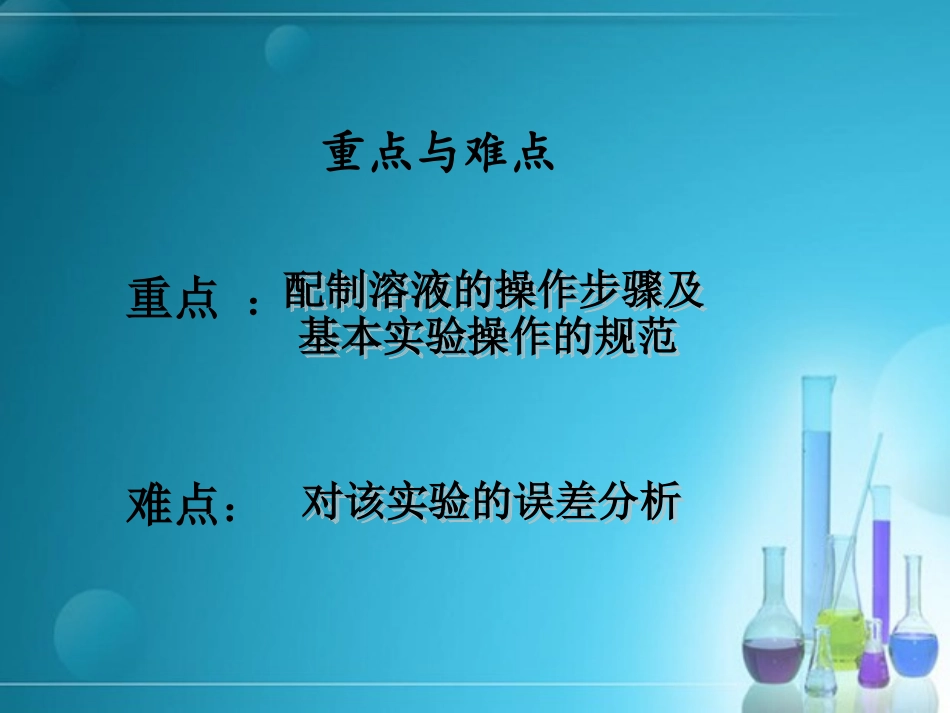 重点与难点

重点 ：配制溶液的操作步骤及基本实验操作的规范

难点： 对该实验的误差分析